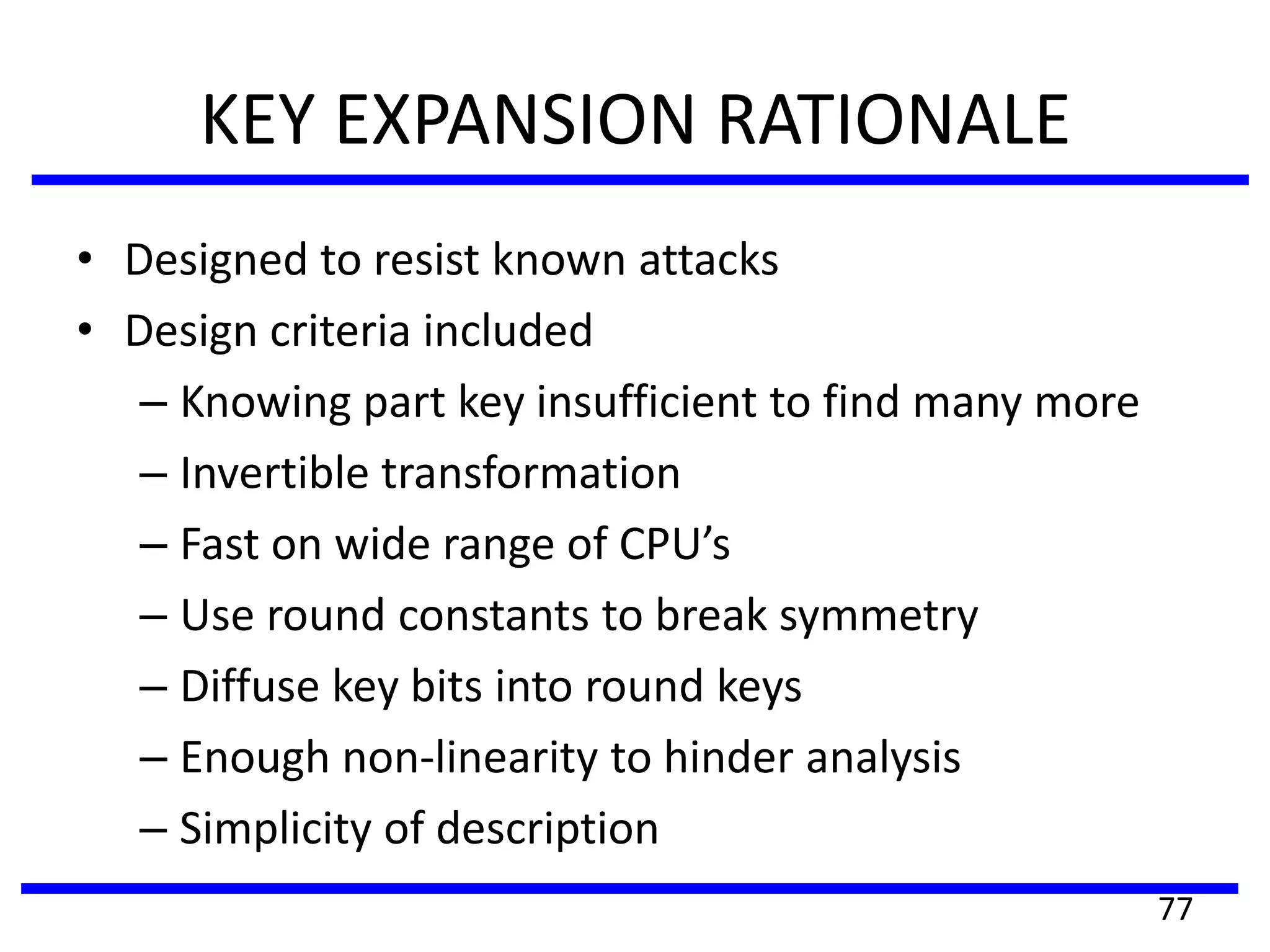 KEY EXPANSION RATIONALE

• Designed to resist known attacks
• Design criteria included
– Knowing part key insufficient to find many more
– Invertible transformation
– Fast on wide range of CPU’s
– Use round constants to break symmetry
– Diffuse key bits into round keys
– Enough non-linearity to hinder analysis
– Simplicity of description

77